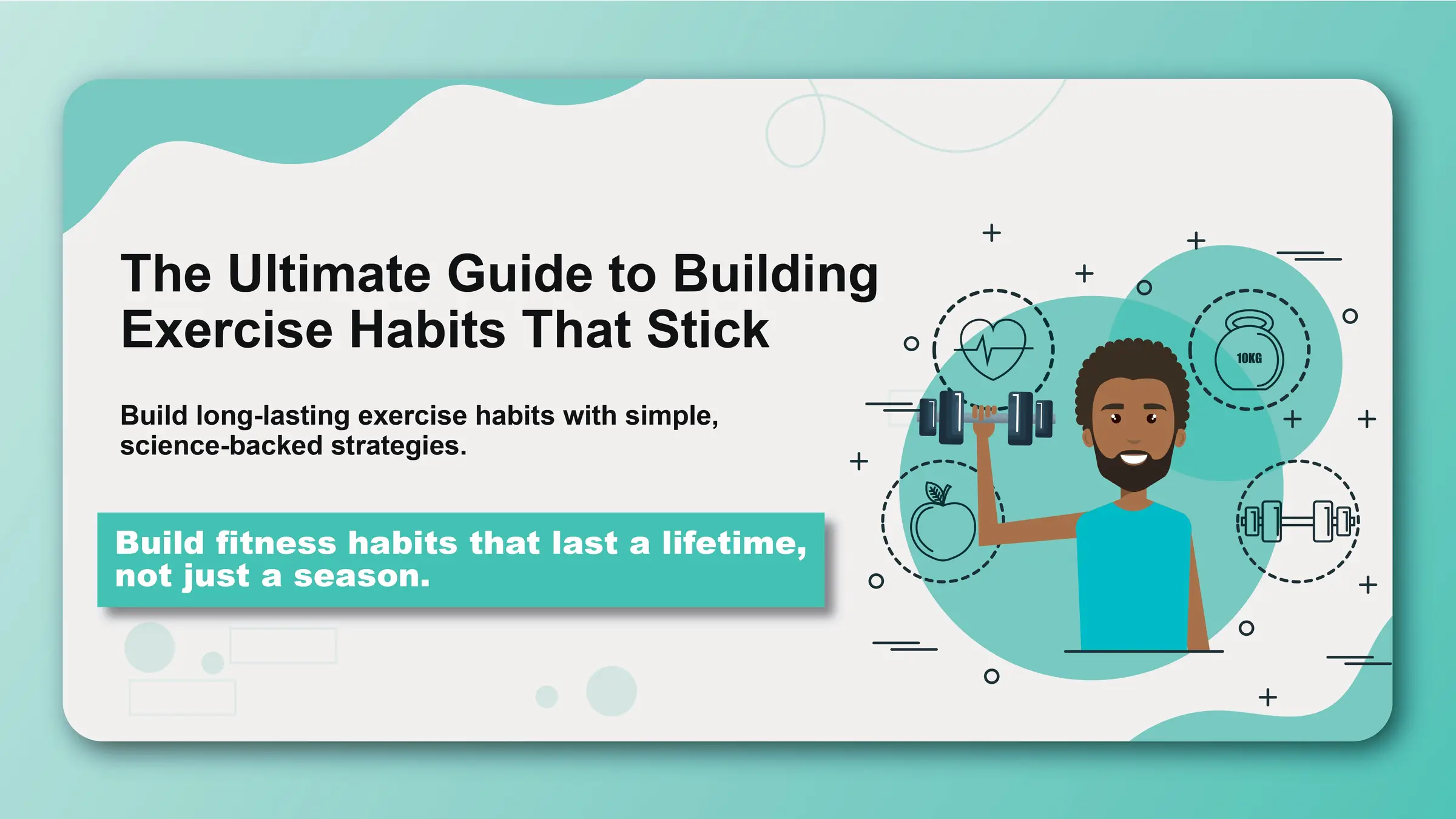 The Ultimate Guide to Building Exercise Habits That Stick

Build long-lasting exercise habits with simple, science-backed strategies.

Build fitness habits that last a lifetime, not just a season.

10KG